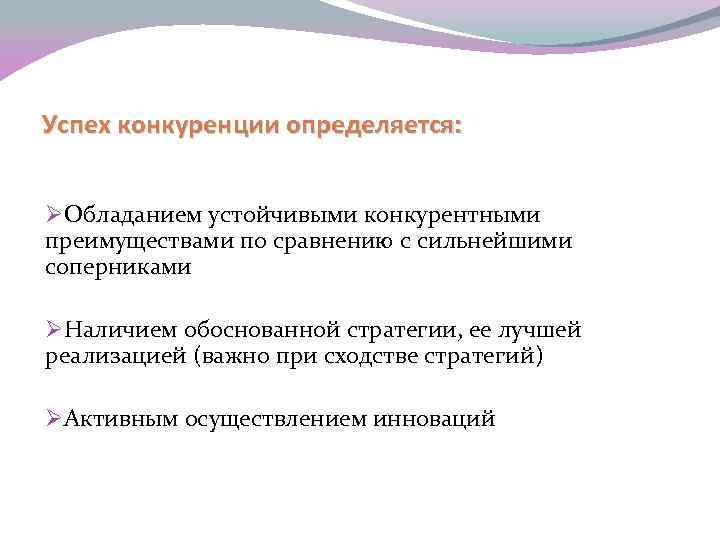 Успех конкуренции определяется:

➢Обладанием устойчивыми конкурентными преимуществами по сравнению с сильнейшими соперниками

➢Наличием обоснованной стратегии, ее лучшей реализацией (важно при сходстве стратегий)

➢Активным осуществлением инноваций